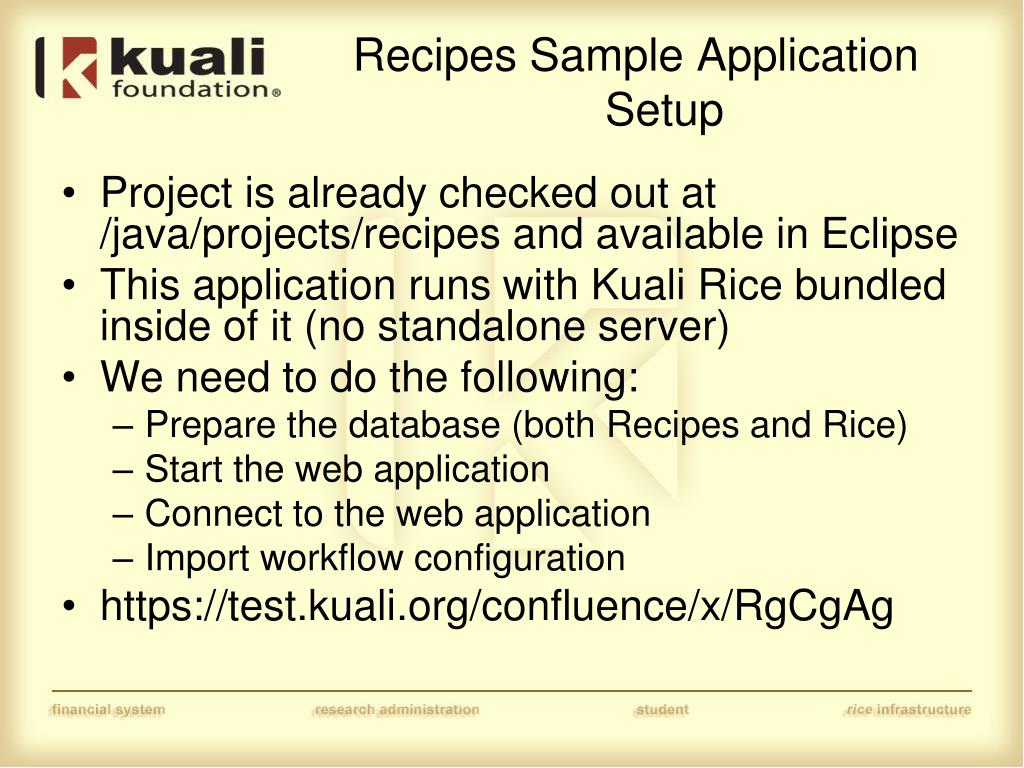 kuali foundation®

Recipes Sample Application Setup

• Project is already checked out at /java/projects/recipes and available in Eclipse
• This application runs with Kuali Rice bundled inside of it (no standalone server)
• We need to do the following:
– Prepare the database (both Recipes and Rice)
– Start the web application
– Connect to the web application
– Import workflow configuration
• https://test.kuali.org/confluence/x/RgCgAg

financial system research administration student rice infrastructure